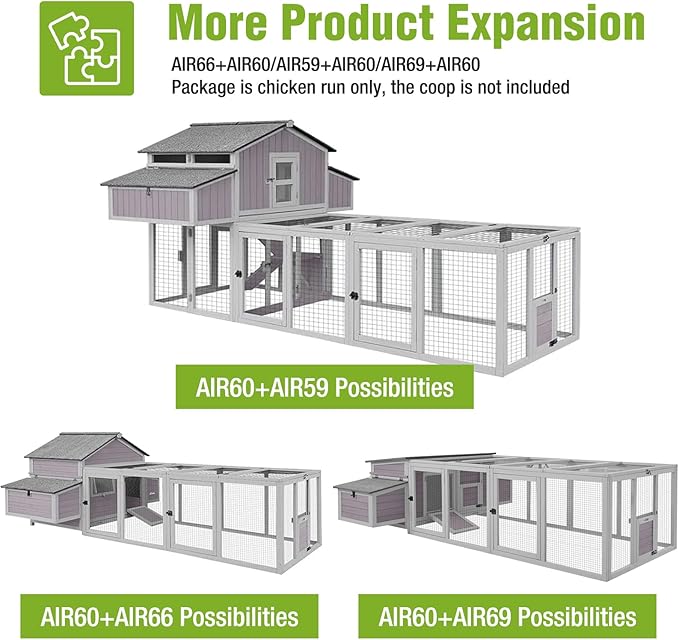 More Product Expansion

AIR66+AIR60/AIR59+AIR60/AIR69+AIR60
Package is chicken run only, the coop is not included

AIR60+AIR59 Possibilities

AIR60+AIR66 Possibilities

AIR60+AIR69 Possibilities